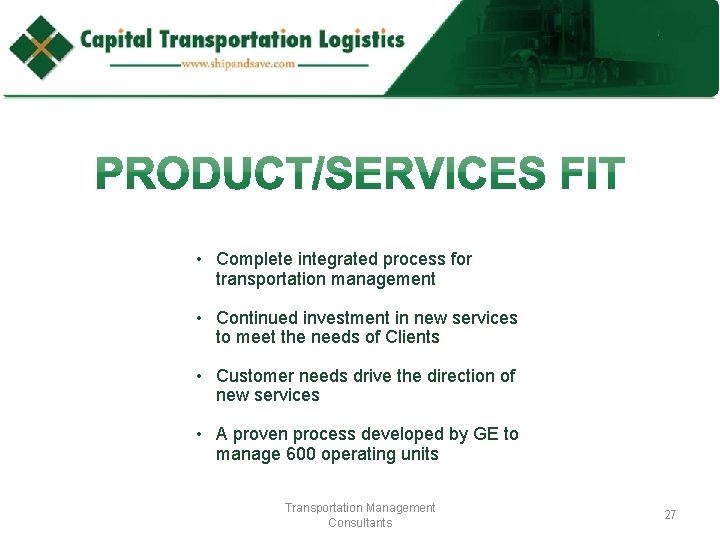 Capital Transportation Logistics
www.shipandsave.com

PRODUCT/SERVICES FIT

• Complete integrated process for transportation management

• Continued investment in new services to meet the needs of Clients

• Customer needs drive the direction of new services

• A proven process developed by GE to manage 600 operating units

Transportation Management Consultants

27